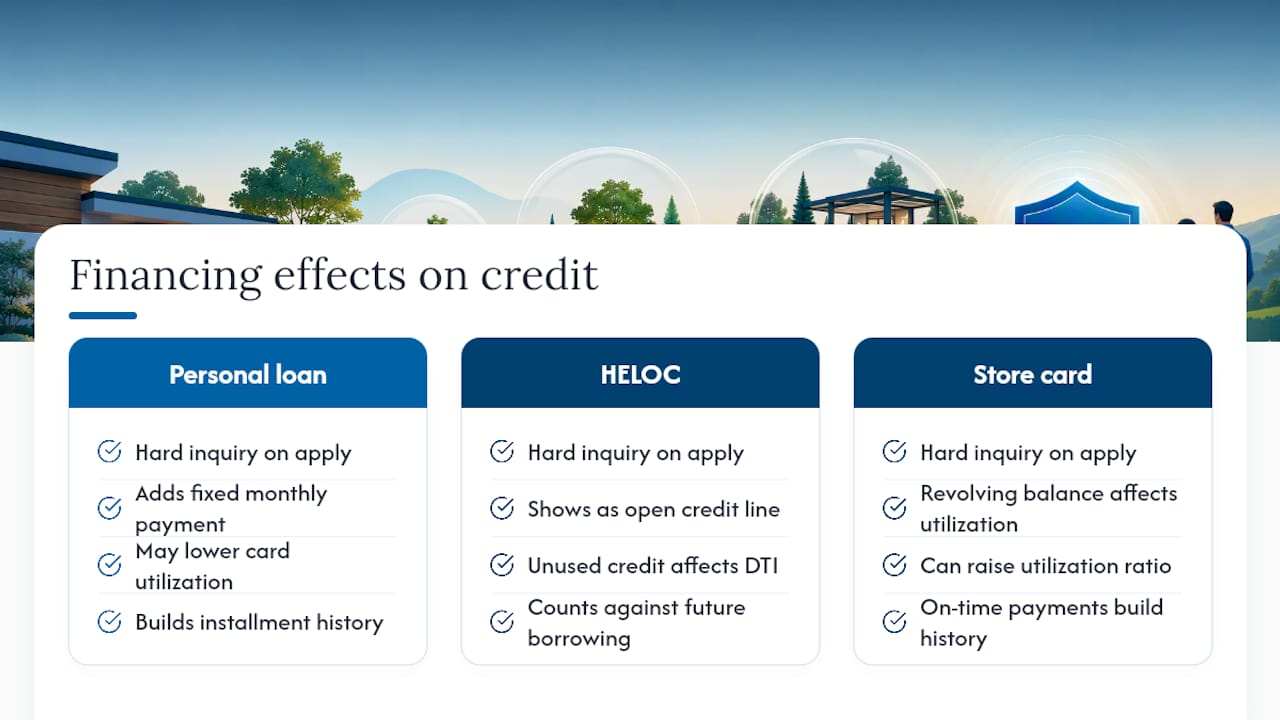 Financing effects on credit

Personal loan

Hard inquiry on apply

Adds fixed monthly payment

May lower card utilization

Builds installment history

HELOC

Hard inquiry on apply

Shows as open credit line

Unused credit affects DTI

Counts against future borrowing

Store card

Hard inquiry on apply

Revolving balance affects utilization

Can raise utilization ratio

On-time payments build history